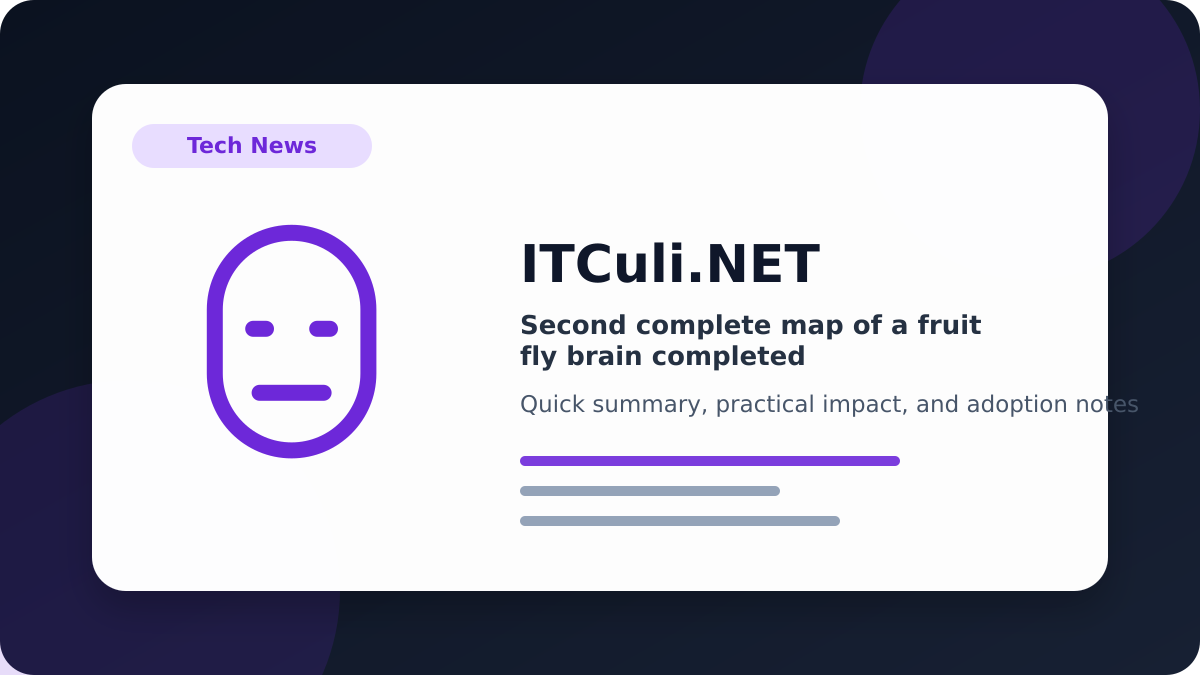 Tech News

ITCuli.NET

Second complete map of a fruit fly brain completed

Quick summary, practical impact, and adoption notes